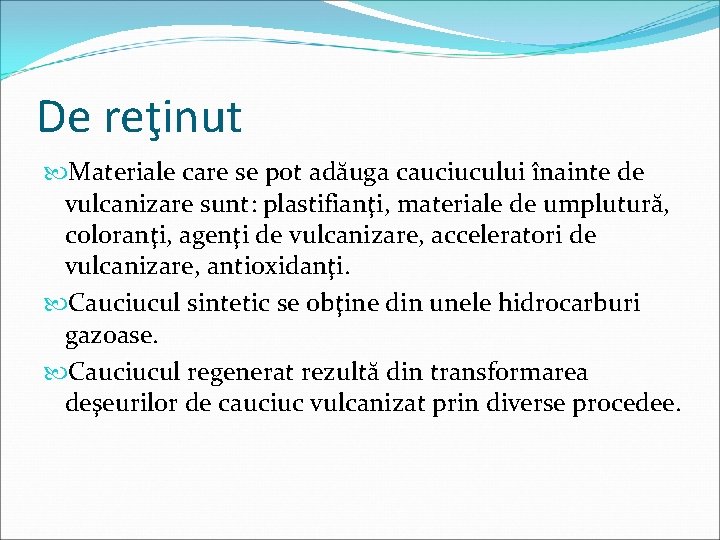 De reţinut

Materiale care se pot adăuga cauciucului înainte de vulcanizare sunt: plastifianţi, materiale de umplutură, coloranţi, agenţi de vulcanizare, acceleratori de vulcanizare, antioxidanţi.

Cauciucul sintetic se obţine din unele hidrocarburi gazoase.

Cauciucul regenerat rezultă din transformarea deşeurilor de cauciuc vulcanizat prin diverse procedee.